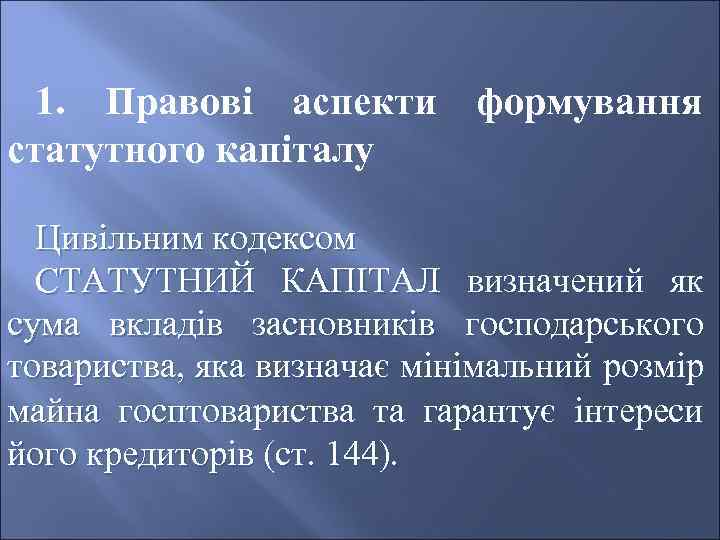 1. Правові аспекти формування статутного капіталу

Цивільним кодексом
СТАТУТНИЙ КАПІТАЛ визначений як сума вкладів засновників господарського товариства, яка визначає мінімальний розмір майна госптовариства та гарантує інтереси його кредиторів (ст. 144).